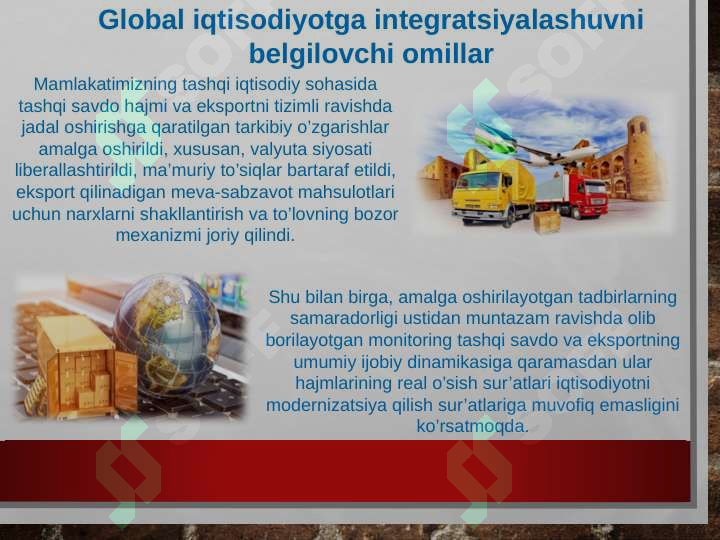 Global iqtisodiyotga integratsiyalashuvni belgilovchi omillar

Mamlakatimizning tashqi iqtisodiy sohasida tashqi savdo hajmi va eksportni tizimli ravishda jadal oshirishga qaratilgan tarkibiy o'zgarishlar amalga oshirildi, xususan, valyuta siyosati liberallashtirildi, ma'muriy to'siqlar bartaraf etildi, eksport qilinadigan meva-sabzavot mahsulotlari uchun narxlarni shakllantirish va to'lovning bozor mexanizmi joriy qilindi.

Shu bilan birga, amalga oshirilayotgan tadbirlarning samaradorligi ustidan muntazam ravishda olib borilayotgan monitoring tashqi savdo va eksportning umumiy ijobiy dinamikasiga qaramasdan ular hajmlarining real o'sish sur'atlari iqtisodiyotni modernizatsiya qilish sur'atlariga muvofiq emasligini ko'rsatmoqda.